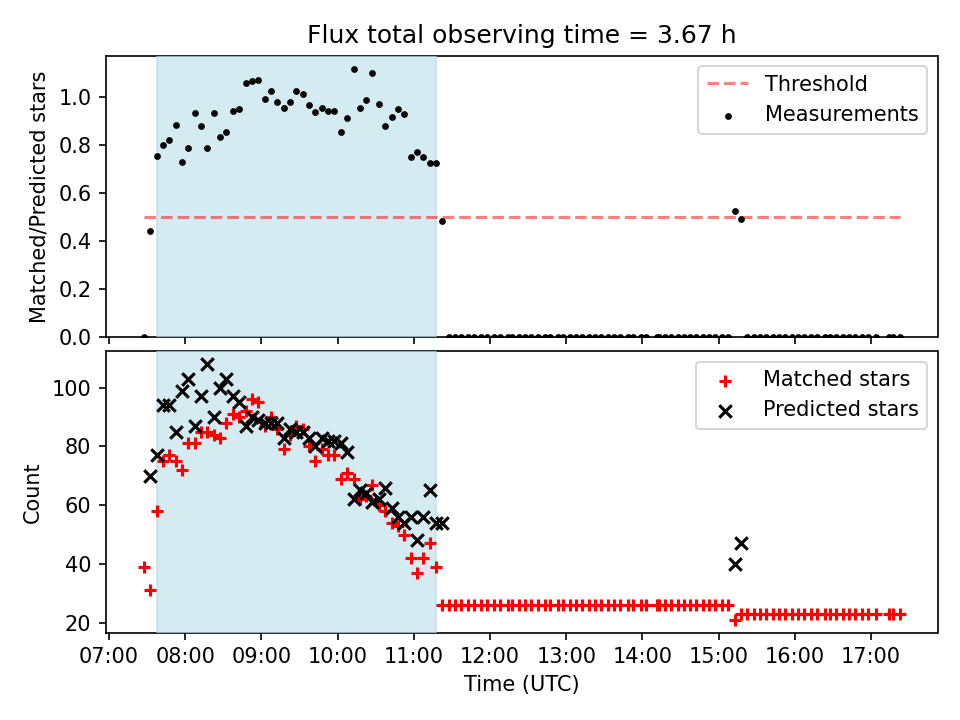 Flux total observing time = 3.67 h

Matched/Predicted stars

1.0
0.8
0.6
0.4
0.2
0.0

Threshold
Measurements

Count

100
80
60
40
20

Matched stars
Predicted stars

07:00 08:00 09:00 10:00 11:00 12:00 13:00 14:00 15:00 16:00 17:00

Time (UTC)